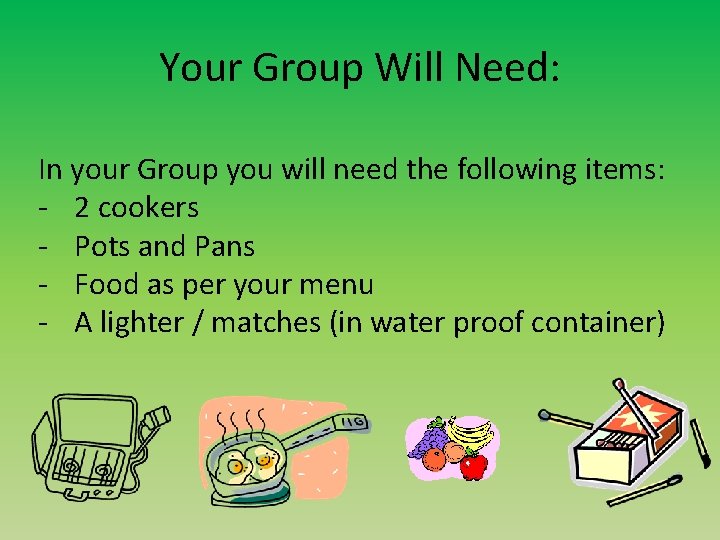 Your Group Will Need:

In your Group you will need the following items:
- 2 cookers
- Pots and Pans
- Food as per your menu
- A lighter / matches (in water proof container)